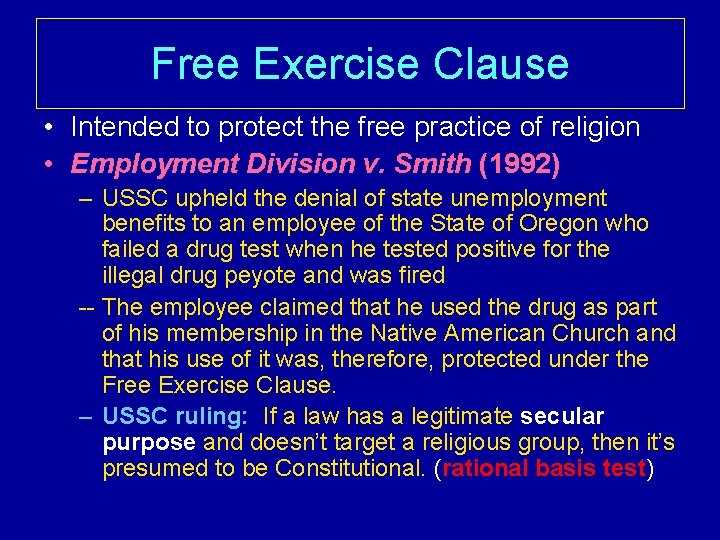 Free Exercise Clause

• Intended to protect the free practice of religion
• Employment Division v. Smith (1992)
– USSC upheld the denial of state unemployment benefits to an employee of the State of Oregon who failed a drug test when he tested positive for the illegal drug peyote and was fired
-- The employee claimed that he used the drug as part of his membership in the Native American Church and that his use of it was, therefore, protected under the Free Exercise Clause.
– USSC ruling: If a law has a legitimate secular purpose and doesn't target a religious group, then it's presumed to be Constitutional. (rational basis test)